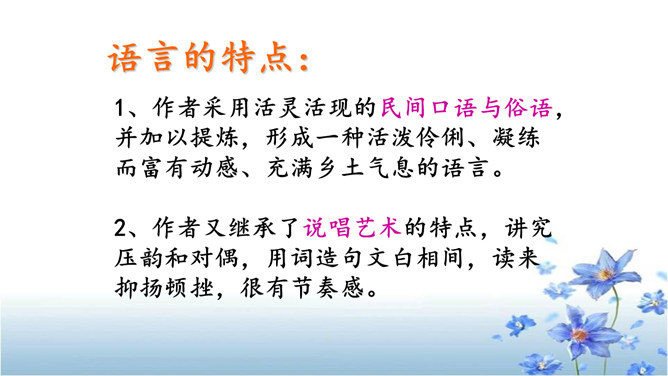 语言的特点：

1、作者采用活灵活现的民间口语与俗语，并加以提炼，形成一种活泼伶俐、凝练而富有动感、充满乡土气息的语言。

2、作者又继承了说唱艺术的特点，讲究压韵和对偶，用词造句文白相间，读来抑扬顿挫，很有节奏感。